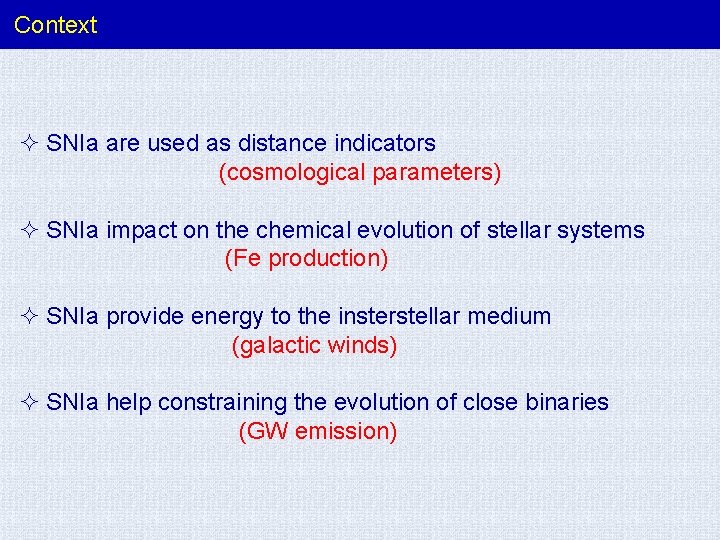 Context

✧ SNIa are used as distance indicators
(cosmological parameters)

✧ SNIa impact on the chemical evolution of stellar systems
(Fe production)

✧ SNIa provide energy to the insterstellar medium
(galactic winds)

✧ SNIa help constraining the evolution of close binaries
(GW emission)